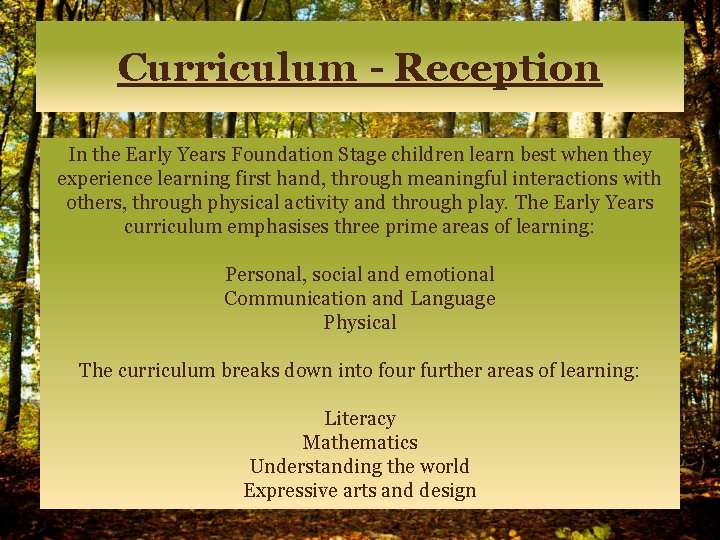 Curriculum - Reception

In the Early Years Foundation Stage children learn best when they experience learning first hand, through meaningful interactions with others, through physical activity and through play. The Early Years curriculum emphasises three prime areas of learning:

Personal, social and emotional
Communication and Language
Physical

The curriculum breaks down into four further areas of learning:

Literacy
Mathematics
Understanding the world
Expressive arts and design